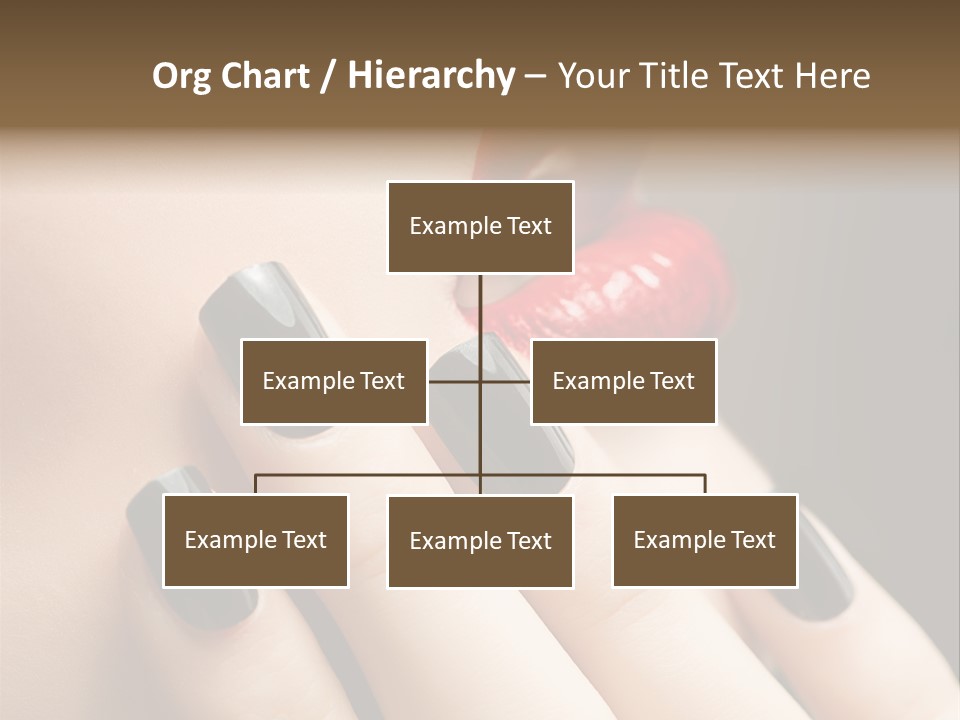 Org Chart / Hierarchy – Your Title Text Here

Example Text

Example Text

Example Text

Example Text

Example Text

Example Text